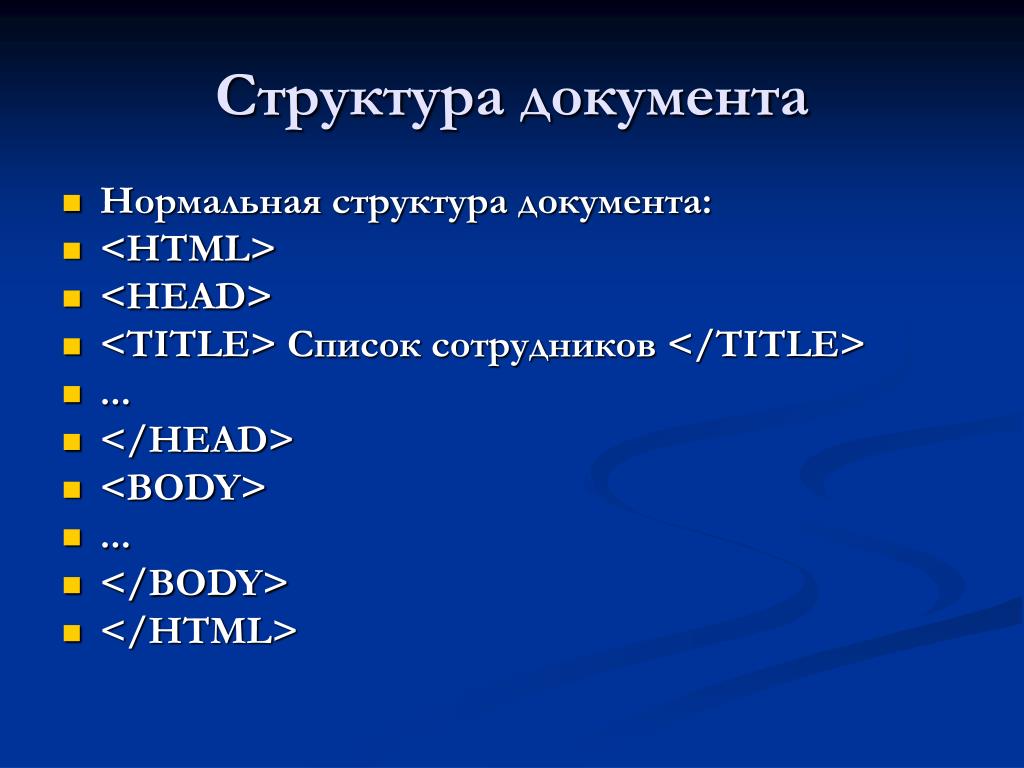 Структура документа

- Нормальная структура документа:
- <HTML>
- <HEAD>
- <TITLE> Список сотрудников </TITLE>
- ...
- </HEAD>
- <BODY>
- ...
- </BODY>
- </HTML>